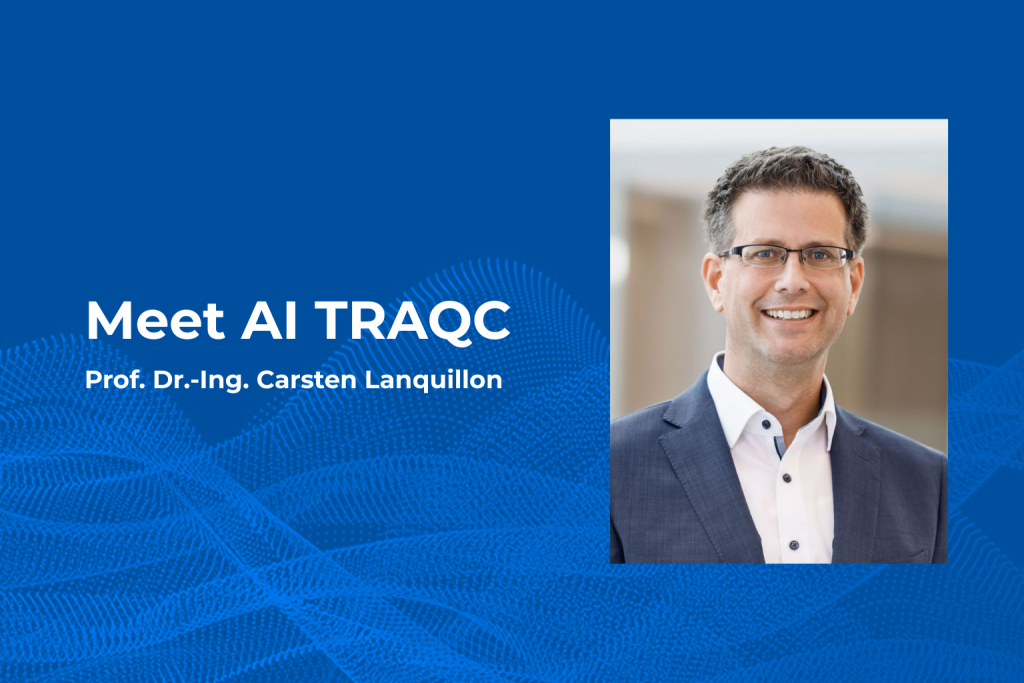 Meet AI TRAQC

Prof. Dr.-Ing. Carsten Lanquillon